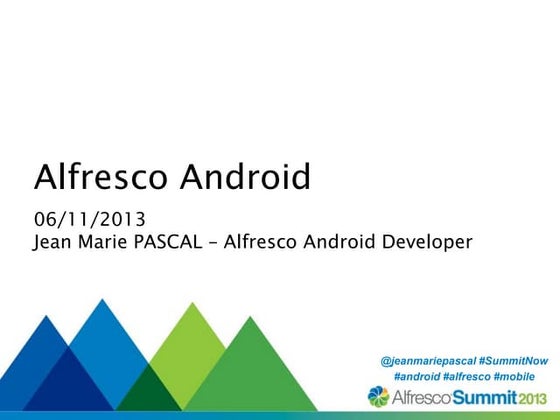 Alfresco Android

06/11/2013
Jean Marie PASCAL – Alfresco Android Developer

@jeanmariepascal #SummitNow
#android #alfresco #mobile

Alfresco Summit 2013